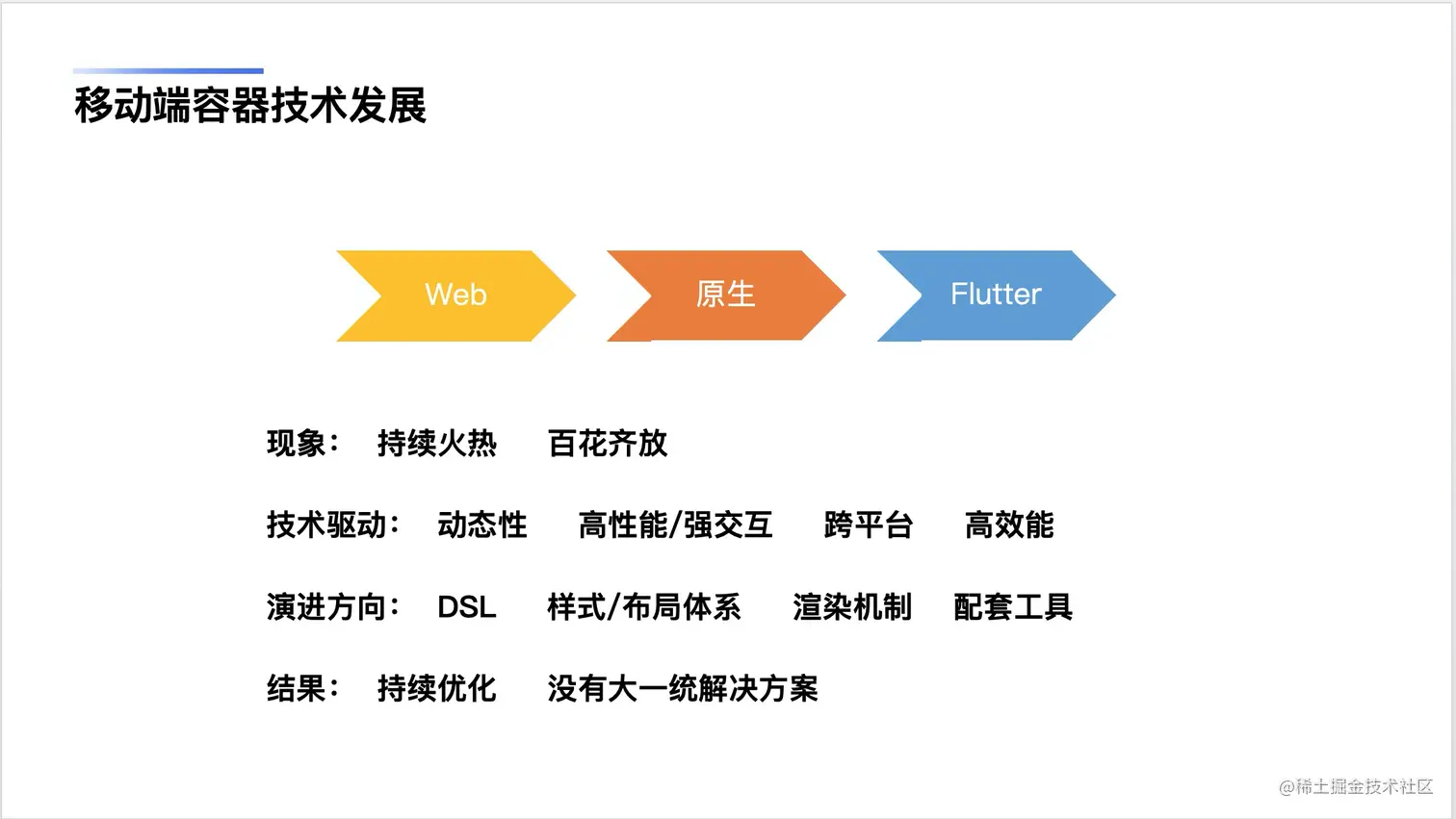 移动端容器技术发展

Web

原生

Flutter

现象：　持续火热　百花齐放

技术驱动：　动态性　高性能/强交互　跨平台　高效能

演进方向：　DSL　样式/布局体系　渲染机制　配套工具

结果：　持续优化　没有大一统解决方案

@稀土掘金技术社区